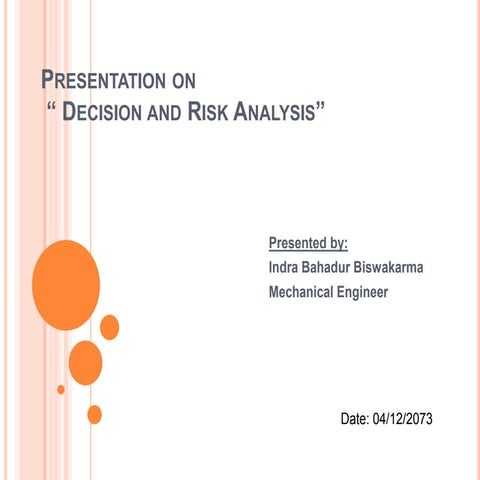 PRESENTATION ON
“ DECISION AND RISK ANALYSIS”

Presented by:
Indra Bahadur Biswakarma
Mechanical Engineer

Date: 04/12/2073